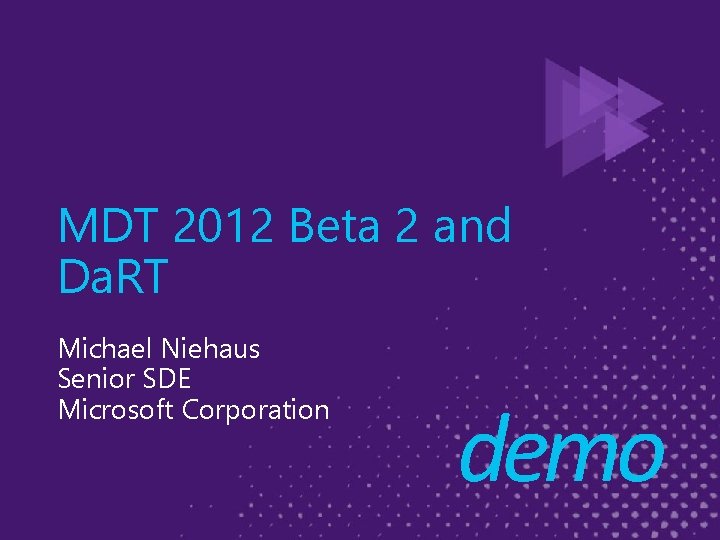 MDT 2012 Beta 2 and DaRT

Michael Niehaus
Senior SDE
Microsoft Corporation

demo